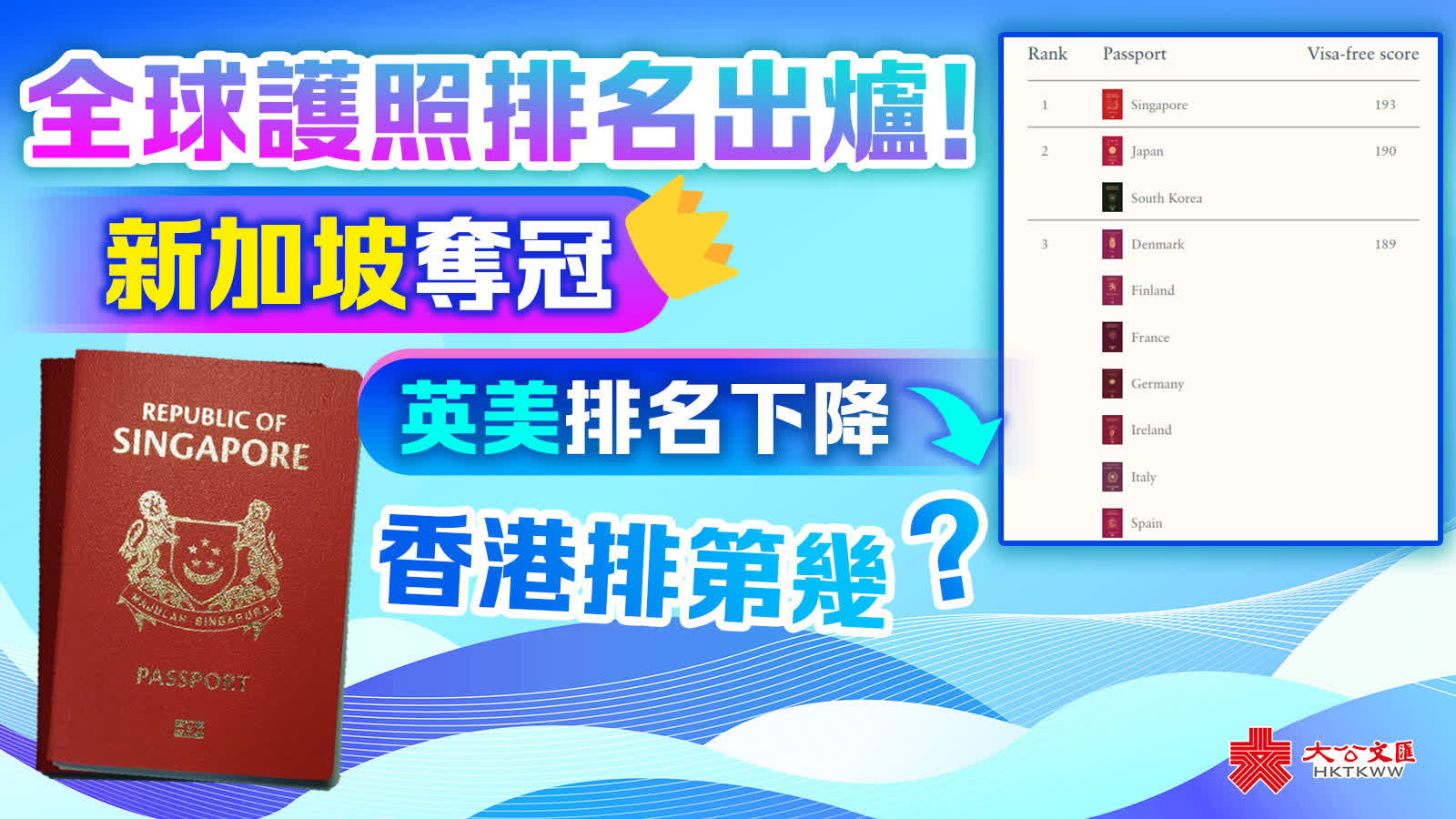 全球護照排名出爐！

新加坡奪冠

英美排名下降

香港排第幾？

REPUBLIC OF SINGAPORE

MAJULAH SINGAPURA

PASSPORT

| Rank | Passport | Visa-free score |
|---|---|---|
| 1 | Singapore | 193 |
| 2 | Japan | 190 |
| | South Korea | |
| 3 | Denmark | 189 |
| | Finland | |
| | France | |
| | Germany | |
| | Ireland | |
| | Italy | |
| | Spain | |

大公文匯
HKTKWW